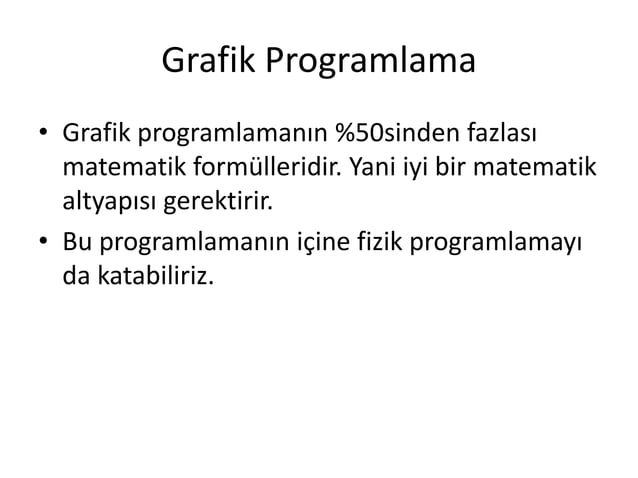 Grafik Programlama

• Grafik programlamanın %50sinden fazlası matematik formülleridir. Yani iyi bir matematik altyapısı gerektirir.

• Bu programlamanın içine fizik programlamayı da katabiliriz.